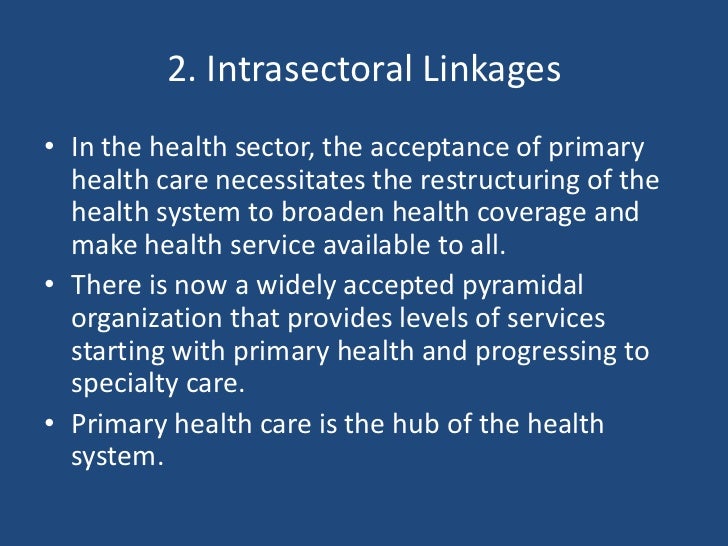 2. Intrasectoral Linkages

• In the health sector, the acceptance of primary health care necessitates the restructuring of the health system to broaden health coverage and make health service available to all.
• There is now a widely accepted pyramidal organization that provides levels of services starting with primary health and progressing to specialty care.
• Primary health care is the hub of the health system.